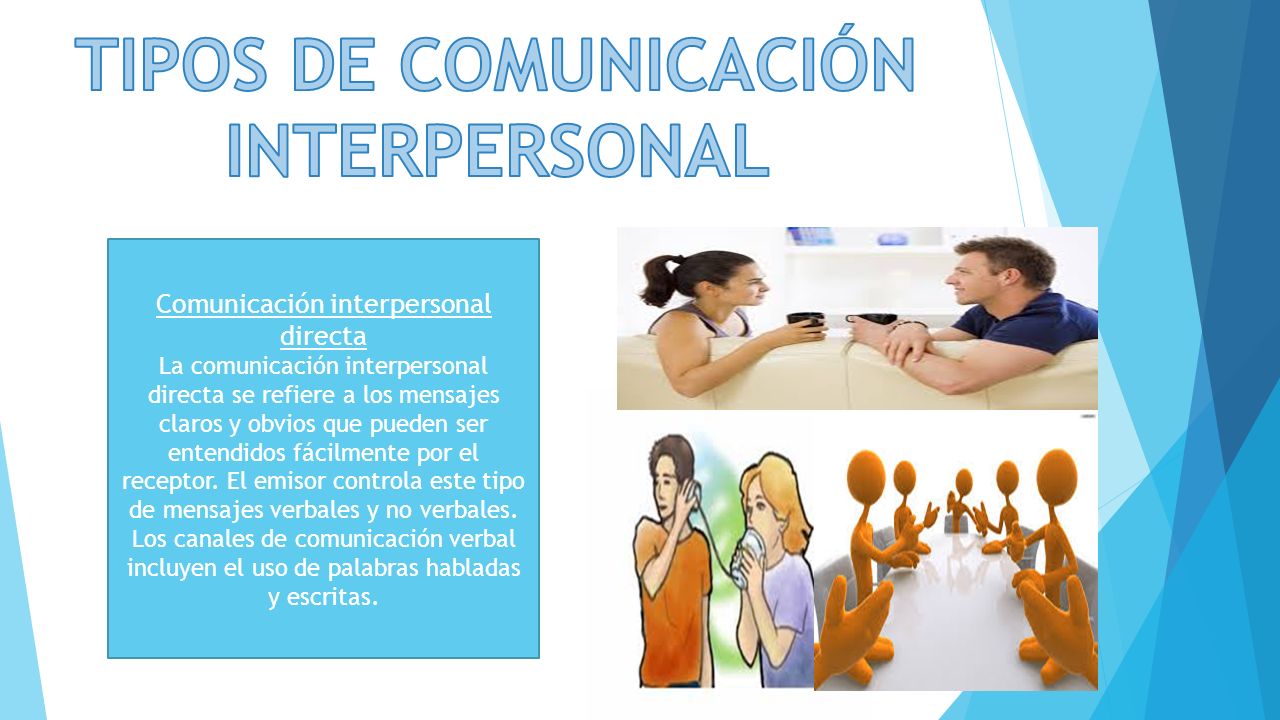 TIPOS DE COMUNICACIÓN INTERPERSONAL

Comunicación interpersonal directa
La comunicación interpersonal directa se refiere a los mensajes claros y obvios que pueden ser entendidos fácilmente por el receptor. El emisor controla este tipo de mensajes verbales y no verbales. Los canales de comunicación verbal incluyen el uso de palabras habladas y escritas.